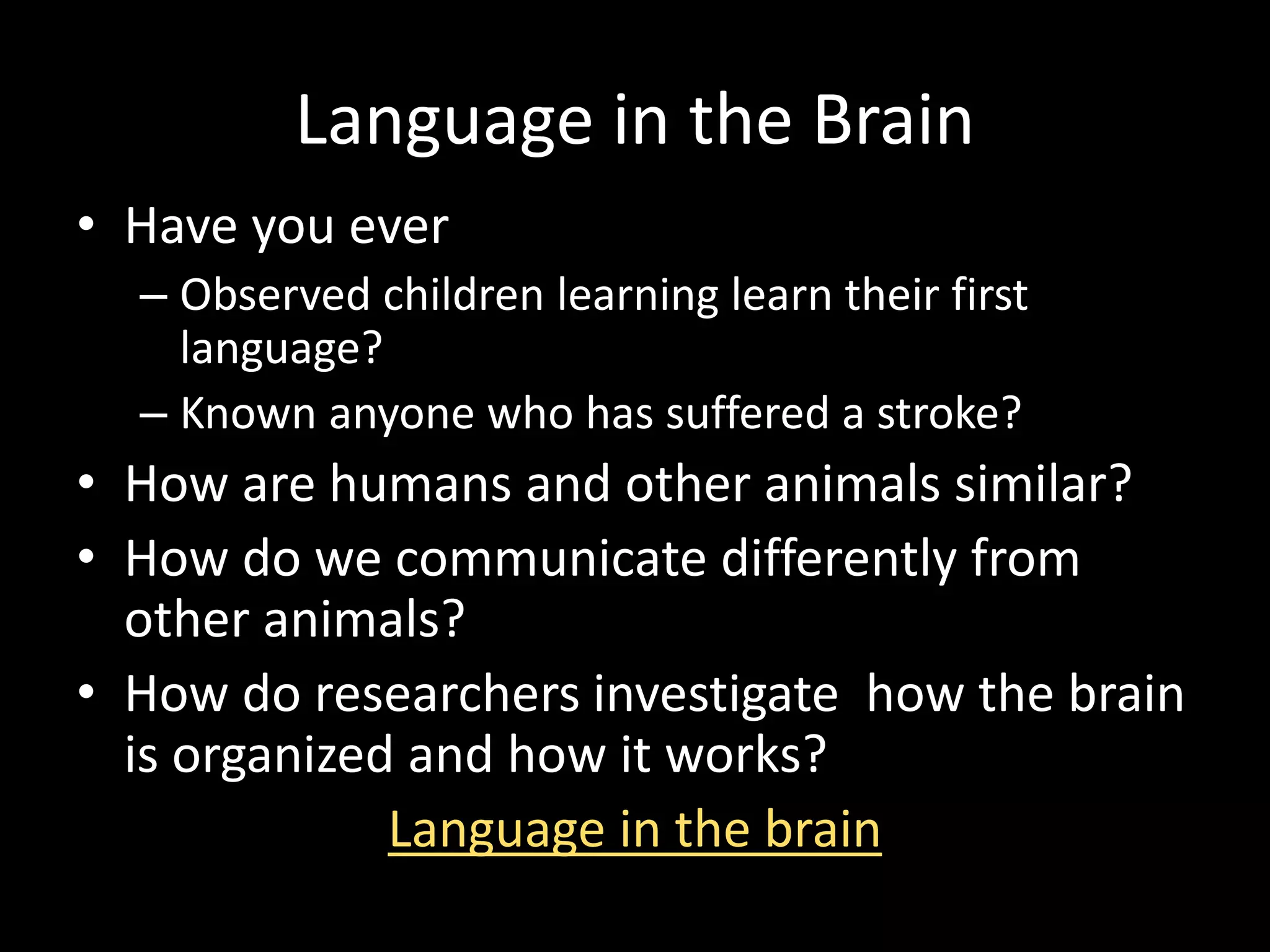 Language in the Brain

• Have you ever
– Observed children learning learn their first language?
– Known anyone who has suffered a stroke?
• How are humans and other animals similar?
• How do we communicate differently from other animals?
• How do researchers investigate  how the brain is organized and how it works?

Language in the brain